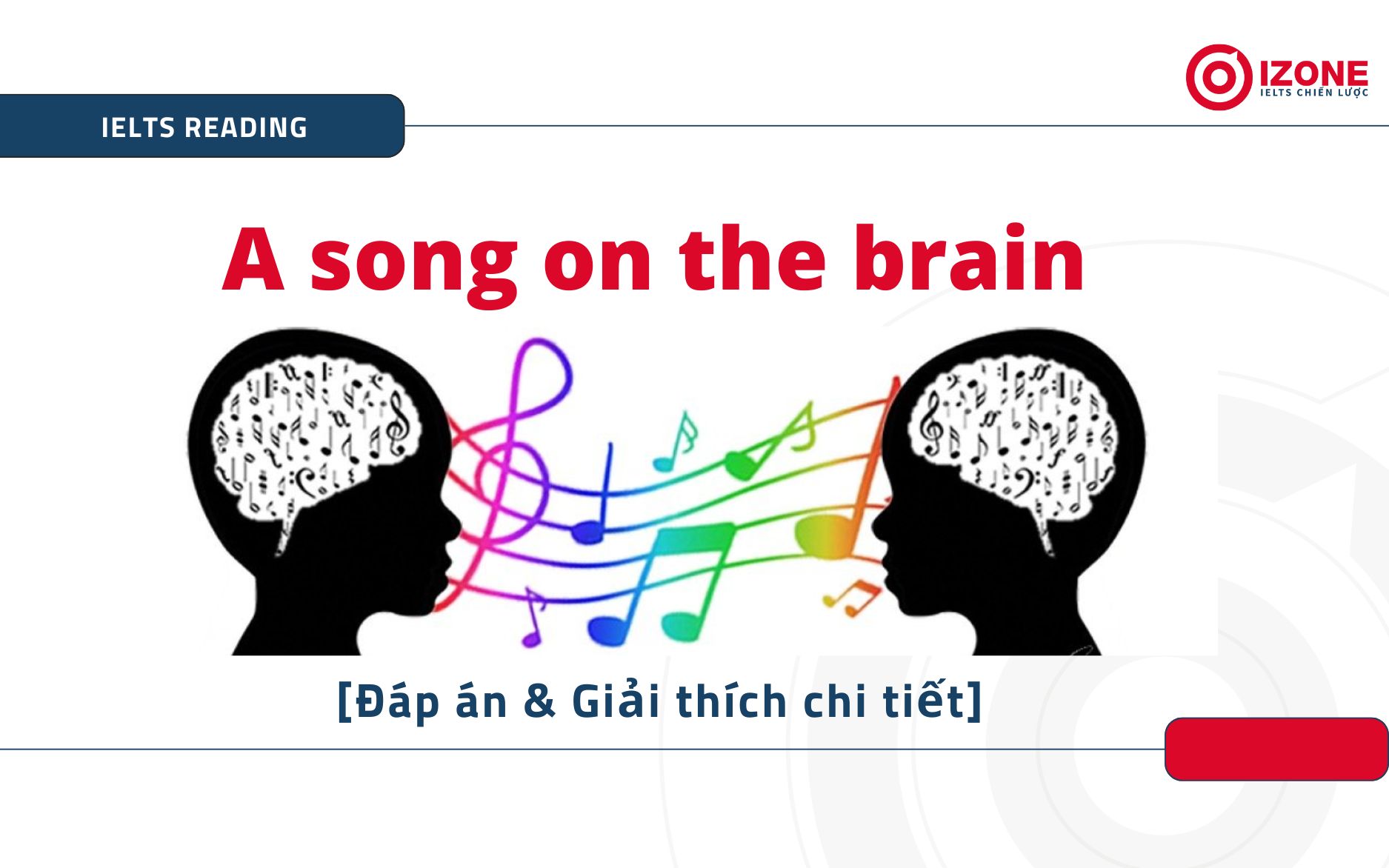 IZONE
IELTS CHIẾN LƯỢC

IELTS READING

A song on the brain

[Đáp án & Giải thích chi tiết]